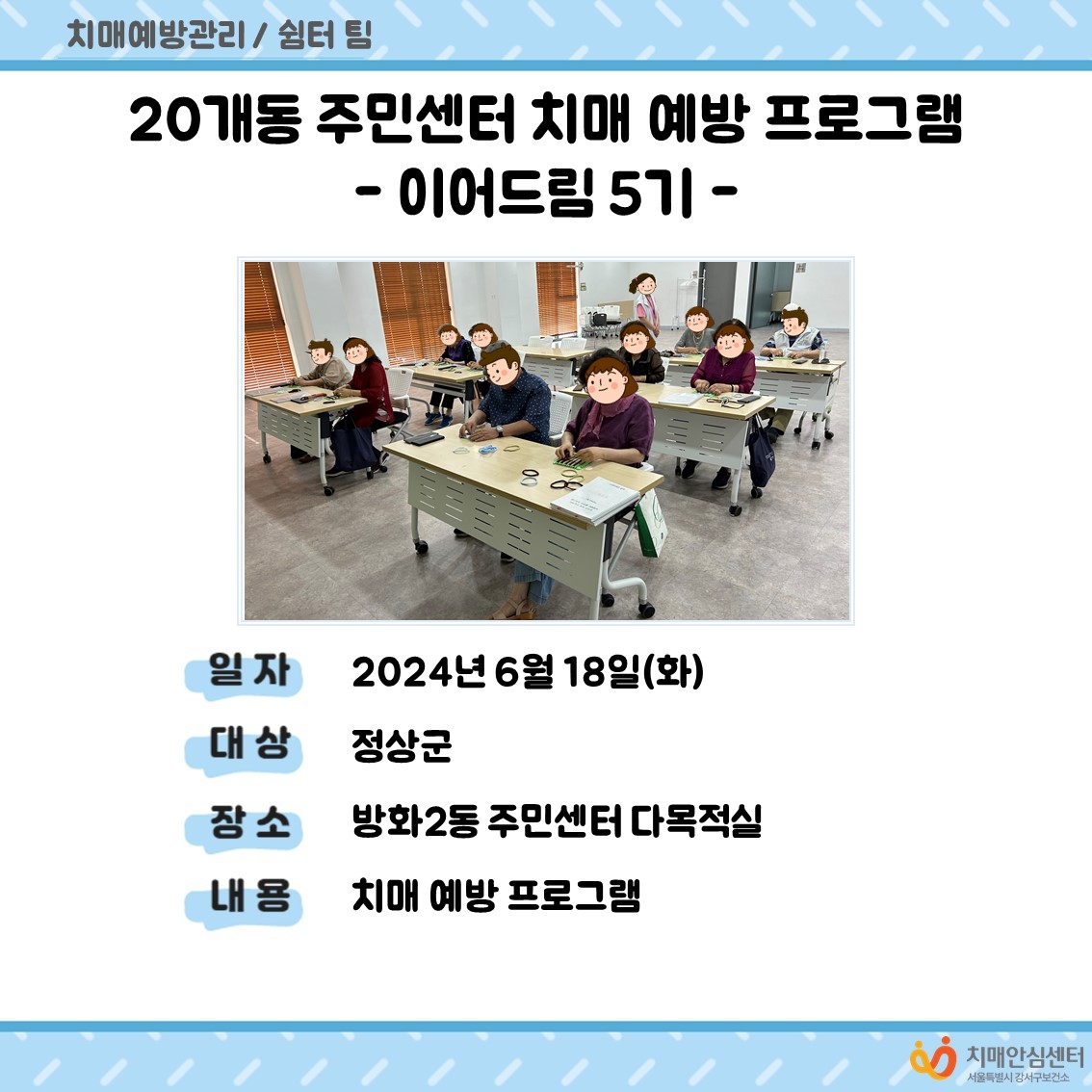 치매예방관리 / 쉼터 팀

20개동 주민센터 치매 예방 프로그램
- 이어드림 5기 -

일 자 2024년 6월 18일(화)

대 상 정상군

장 소 방화2동 주민센터 다목적실

내 용 치매 예방 프로그램

치매안심센터
서울특별시 강서구보건소